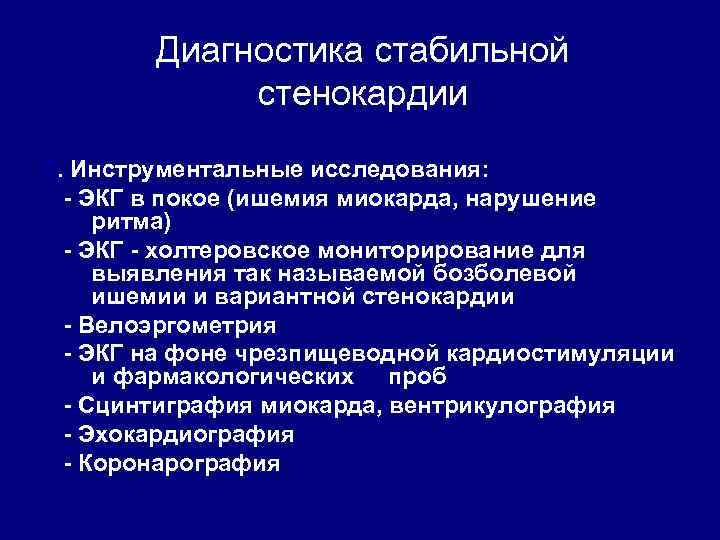 Диагностика стабильной стенокардии

. Инструментальные исследования:
- ЭКГ в покое (ишемия миокарда, нарушение ритма)
- ЭКГ - холтеровское мониторирование для выявления так называемой бозболевой ишемии и вариантной стенокардии
- Велоэргометрия
- ЭКГ на фоне чрезпищеводной кардиостимуляции и фармакологических проб
- Сцинтиграфия миокарда, вентрикулография
- Эхокардиография
- Коронарография